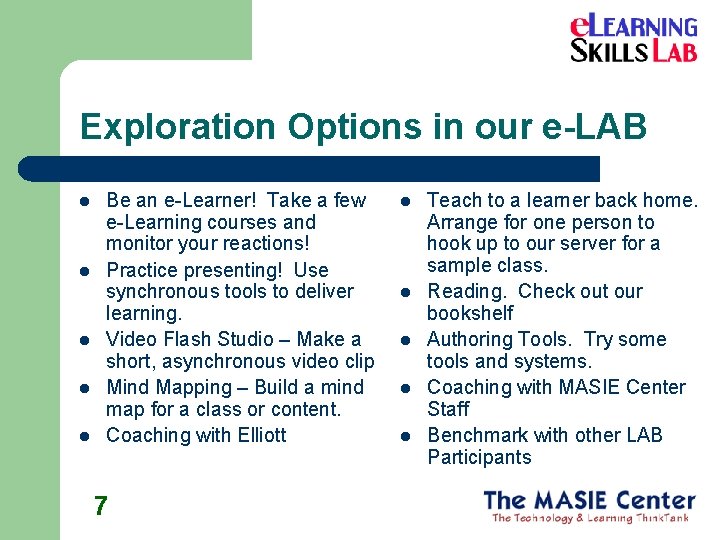 eLEARNING SKILLS LAB

Exploration Options in our e-LAB

- Be an e-Learner! Take a few e-Learning courses and monitor your reactions!
- Practice presenting! Use synchronous tools to deliver learning.
- Video Flash Studio – Make a short, asynchronous video clip
- Mind Mapping – Build a mind map for a class or content.
- Coaching with Elliott

- Teach to a learner back home. Arrange for one person to hook up to our server for a sample class.
- Reading. Check out our bookshelf
- Authoring Tools. Try some tools and systems.
- Coaching with MASIE Center Staff
- Benchmark with other LAB Participants

7

The MASIE Center
The Technology & Learning ThinkTank